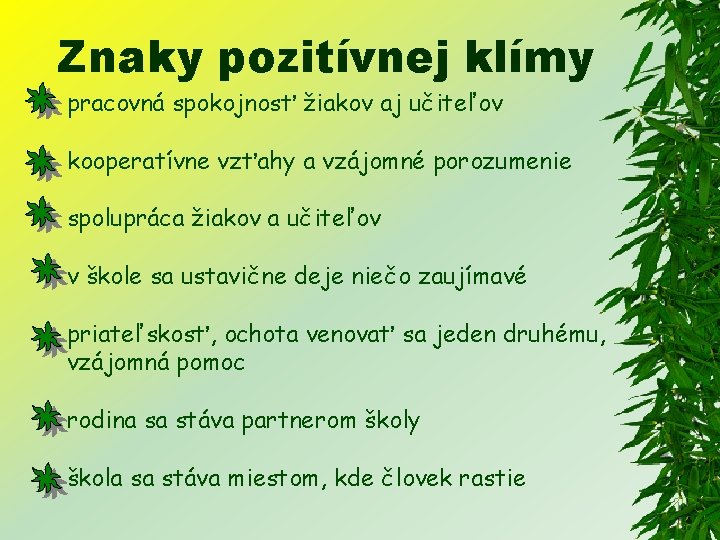 Znaky pozitívnej klímy

pracovná spokojnosť žiakov aj učiteľov

kooperatívne vzťahy a vzájomné porozumenie

spolupráca žiakov a učiteľov

v škole sa ustavične deje niečo zaujímavé

priateľskosť, ochota venovať sa jeden druhému, vzájomná pomoc

rodina sa stáva partnerom školy

škola sa stáva miestom, kde človek rastie